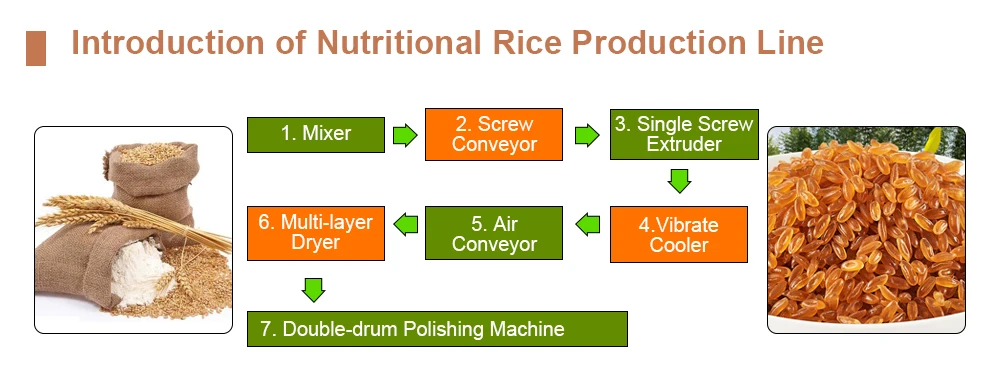 Introduction of Nutritional Rice Production Line

1. Mixer

2. Screw Conveyor

3. Single Screw Extruder

4.Vibrate Cooler

5. Air Conveyor

6. Multi-layer Dryer

7. Double-drum Polishing Machine